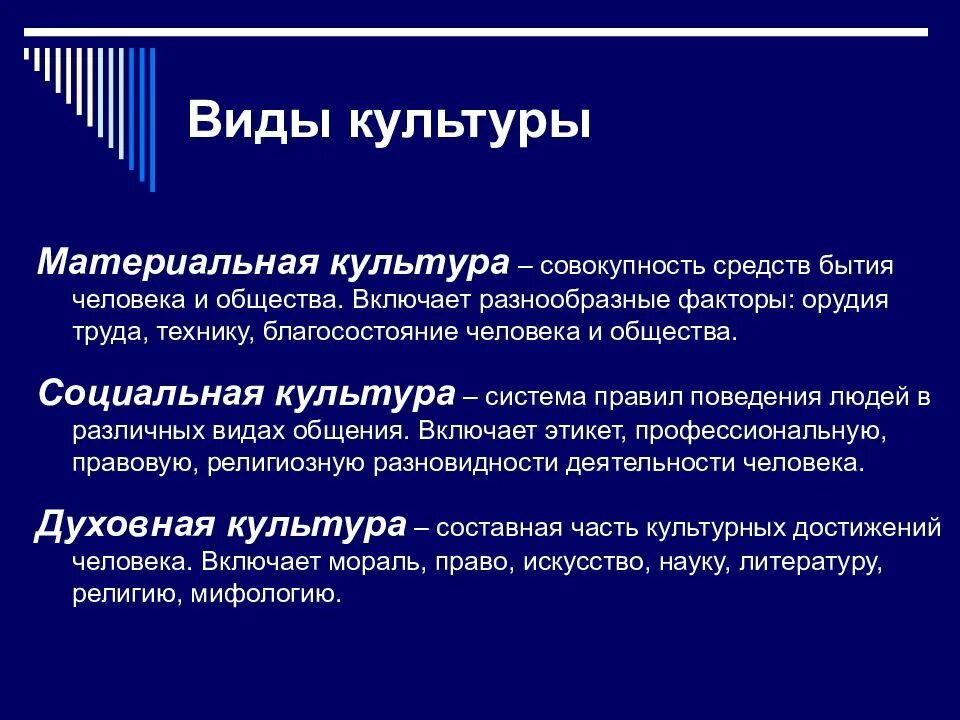 Виды культуры

Материальная культура – совокупность средств бытия человека и общества. Включает разнообразные факторы: орудия труда, технику, благосостояние человека и общества.

Социальная культура – система правил поведения людей в различных видах общения. Включает этикет, профессиональную, правовую, религиозную разновидности деятельности человека.

Духовная культура – составная часть культурных достижений человека. Включает мораль, право, искусство, науку, литературу, религию, мифологию.